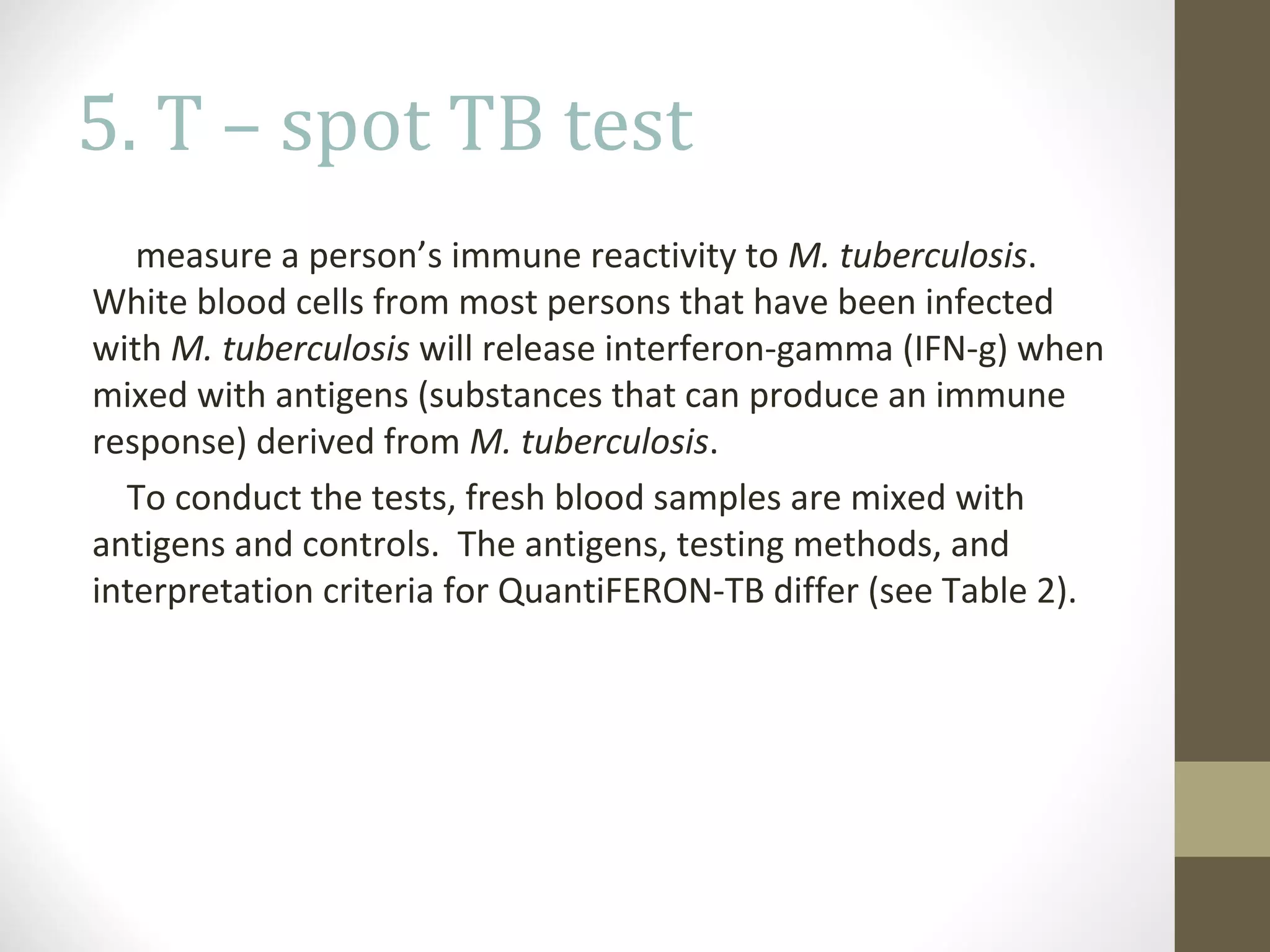 5. T – spot TB test

measure a person’s immune reactivity to M. tuberculosis. White blood cells from most persons that have been infected with M. tuberculosis will release interferon-gamma (IFN-g) when mixed with antigens (substances that can produce an immune response) derived from M. tuberculosis.

To conduct the tests, fresh blood samples are mixed with antigens and controls. The antigens, testing methods, and interpretation criteria for QuantiFERON-TB differ (see Table 2).